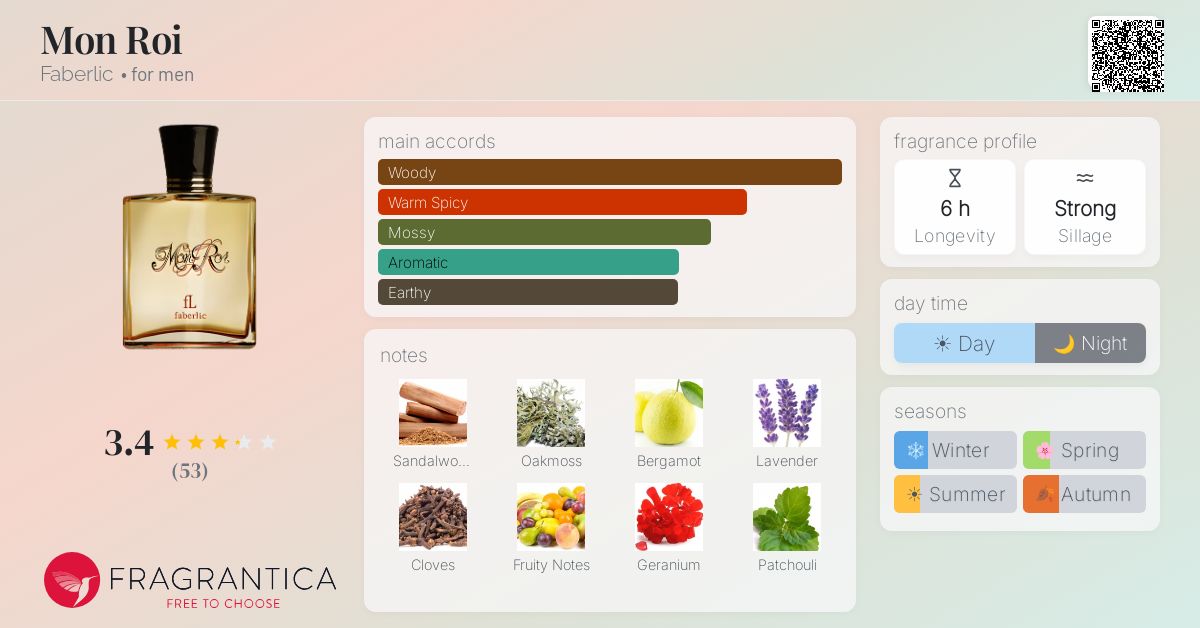 Mon Roi
Faberlic • for men

Mon Roi
fL
faberlic

3.4
(53)

FRAGRANTICA
FREE TO CHOOSE

main accords
Woody
Warm Spicy
Mossy
Aromatic
Earthy

notes
Sandalwo...
Oakmoss
Bergamot
Lavender
Cloves
Fruity Notes
Geranium
Patchouli

fragrance profile
6 h
Longevity
Strong
Sillage

day time
Day
Night

seasons
Winter
Spring
Summer
Autumn